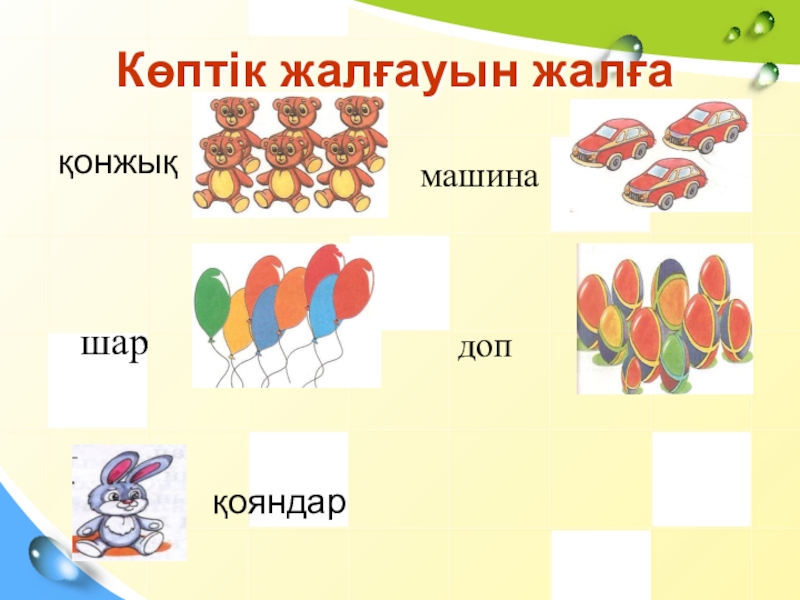 Көптік жалғауын жалға

қонжық

машина

шар

доп

қояндар